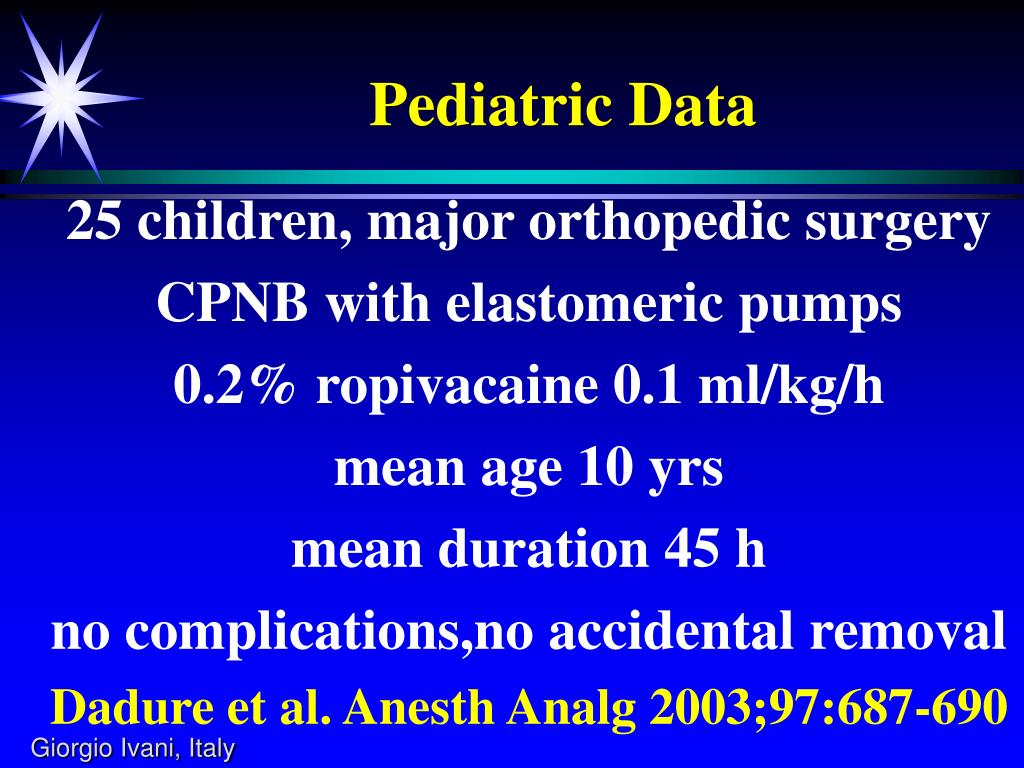 Pediatric Data

25 children, major orthopedic surgery

CPNB with elastomeric pumps

0.2% ropivacaine 0.1 ml/kg/h

mean age 10 yrs

mean duration 45 h

no complications,no accidental removal

Dadure et al. Anesth Analg 2003;97:687-690

Giorgio Ivani, Italy